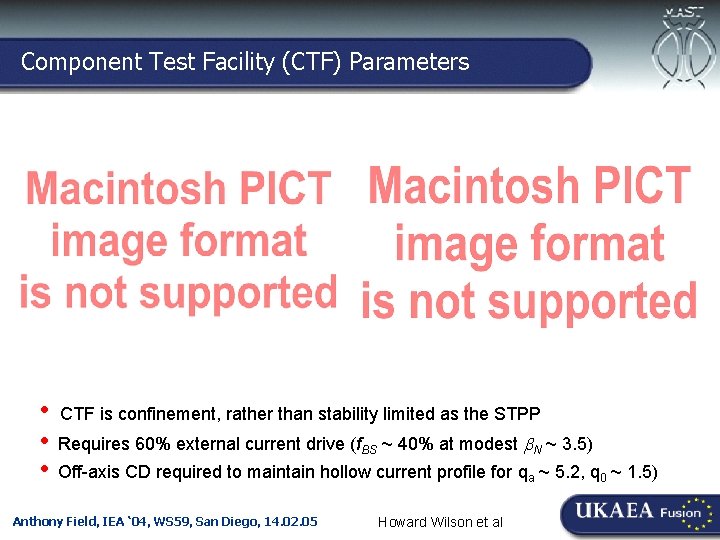 MAST

Component Test Facility (CTF) Parameters

Macintosh PICT image format is not supported

Macintosh PICT image format is not supported

• CTF is confinement, rather than stability limited as the STPP
• Requires 60% external current drive ($f_{BS}$ ~ 40% at modest $\beta_N$ ~ 3.5)
• Off-axis CD required to maintain hollow current profile for $q_a$ ~ 5.2, $q_0$ ~ 1.5)

Anthony Field, IEA '04, WS59, San Diego, 14.02.05

Howard Wilson et al

UKAEA Fusion